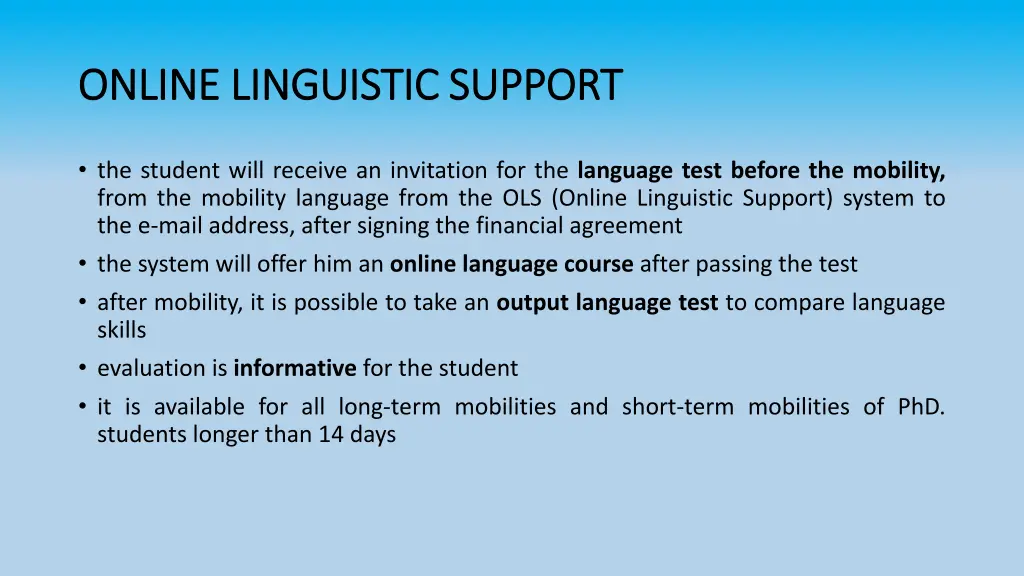 ONLINE LINGUISTIC SUPPORT

• the student will receive an invitation for the language test before the mobility, from the mobility language from the OLS (Online Linguistic Support) system to the e-mail address, after signing the financial agreement
• the system will offer him an online language course after passing the test
• after mobility, it is possible to take an output language test to compare language skills
• evaluation is informative for the student
• it is available for all long-term mobilities and short-term mobilities of PhD. students longer than 14 days